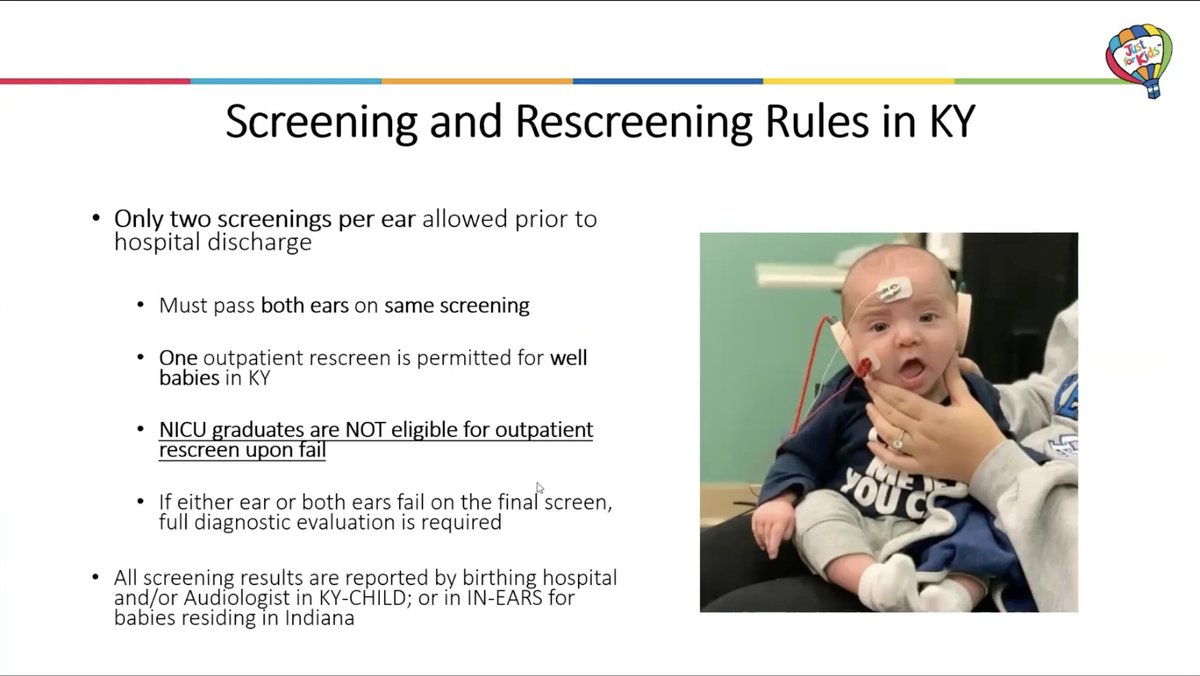 Just for Kids

Screening and Rescreening Rules in KY

• Only two screenings per ear allowed prior to hospital discharge

• Must pass both ears on same screening

• One outpatient rescreen is permitted for well babies in KY

• NICU graduates are NOT eligible for outpatient rescreen upon fail

• If either ear or both ears fail on the final screen, full diagnostic evaluation is required

• All screening results are reported by birthing hospital and/or Audiologist in KY-CHILD; or in IN-EARS for babies residing in Indiana

ME YOU C